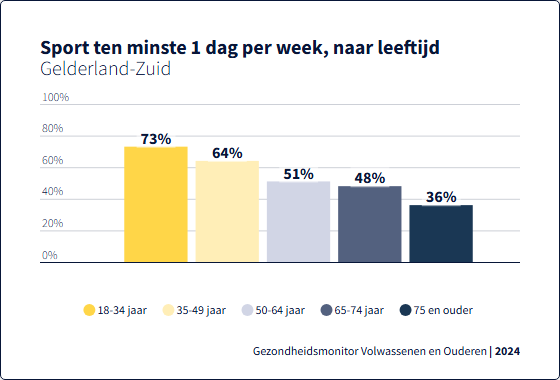 Sport ten minste 1 dag per week, naar leeftijd
Gelderland-Zuid

100%
80%
60%
40%
20%
0%

73%
64%
51%
48%
36%

18-34 jaar
35-49 jaar
50-64 jaar
65-74 jaar
75 en ouder

Gezondheidsmonitor Volwassenen en Ouderen | 2024